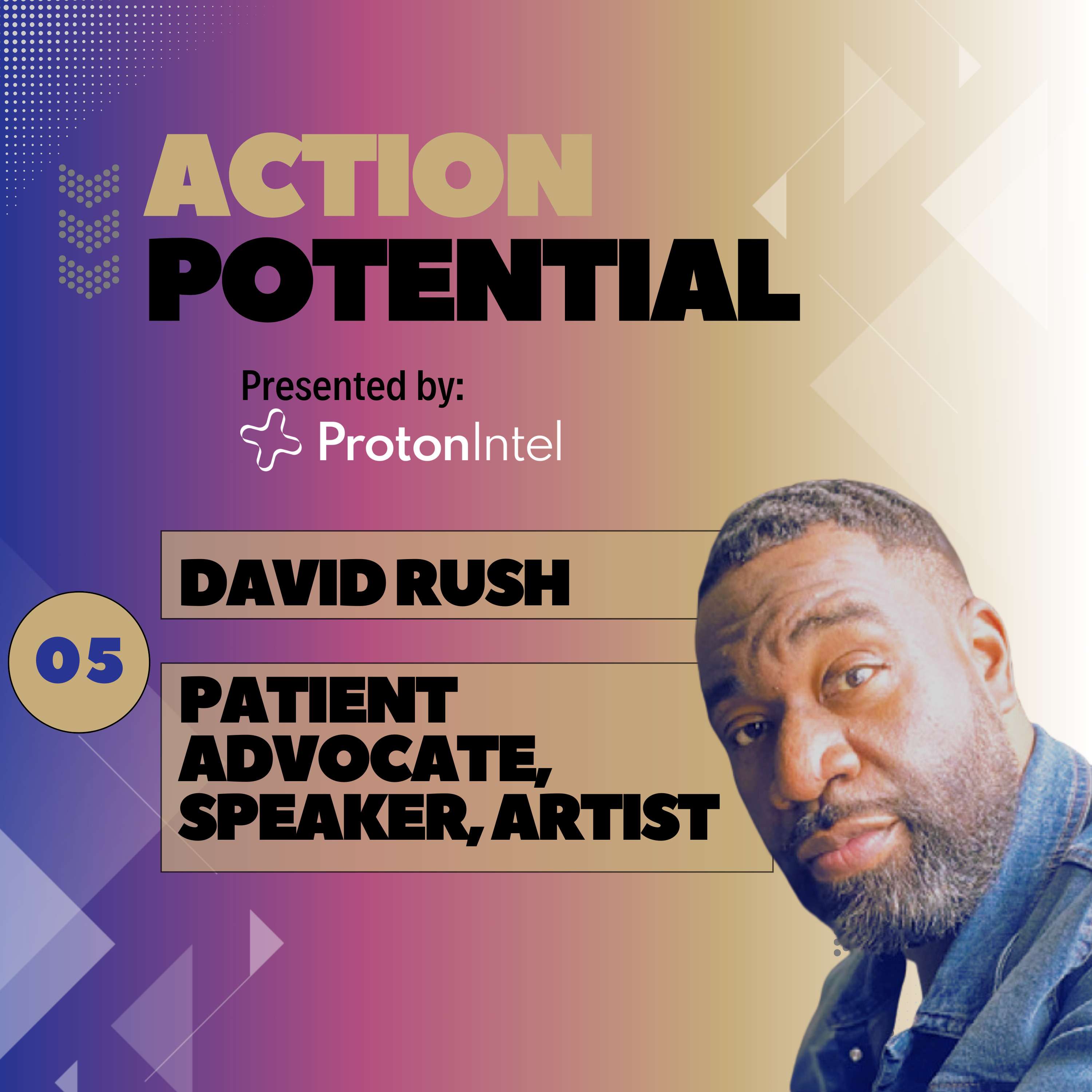 ACTION
POTENTIAL

Presented by:
ProtonIntel

DAVID RUSH

05

PATIENT ADVOCATE, SPEAKER, ARTIST